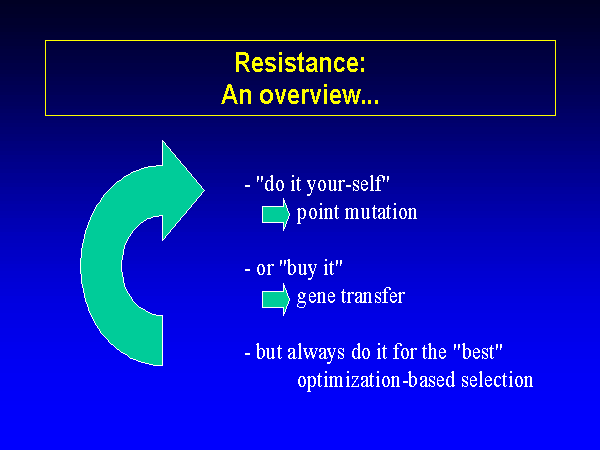 Resistance:
An overview...

- "do it your-self"
point mutation

- or "buy it"
gene transfer

- but always do it for the "best"
optimization-based selection